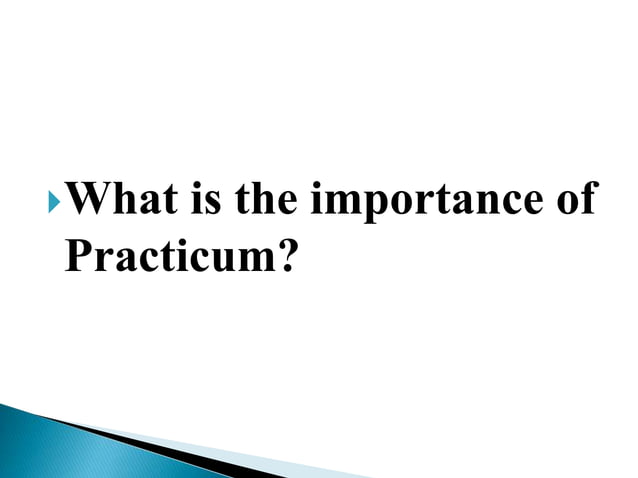 What is the importance of Practicum?